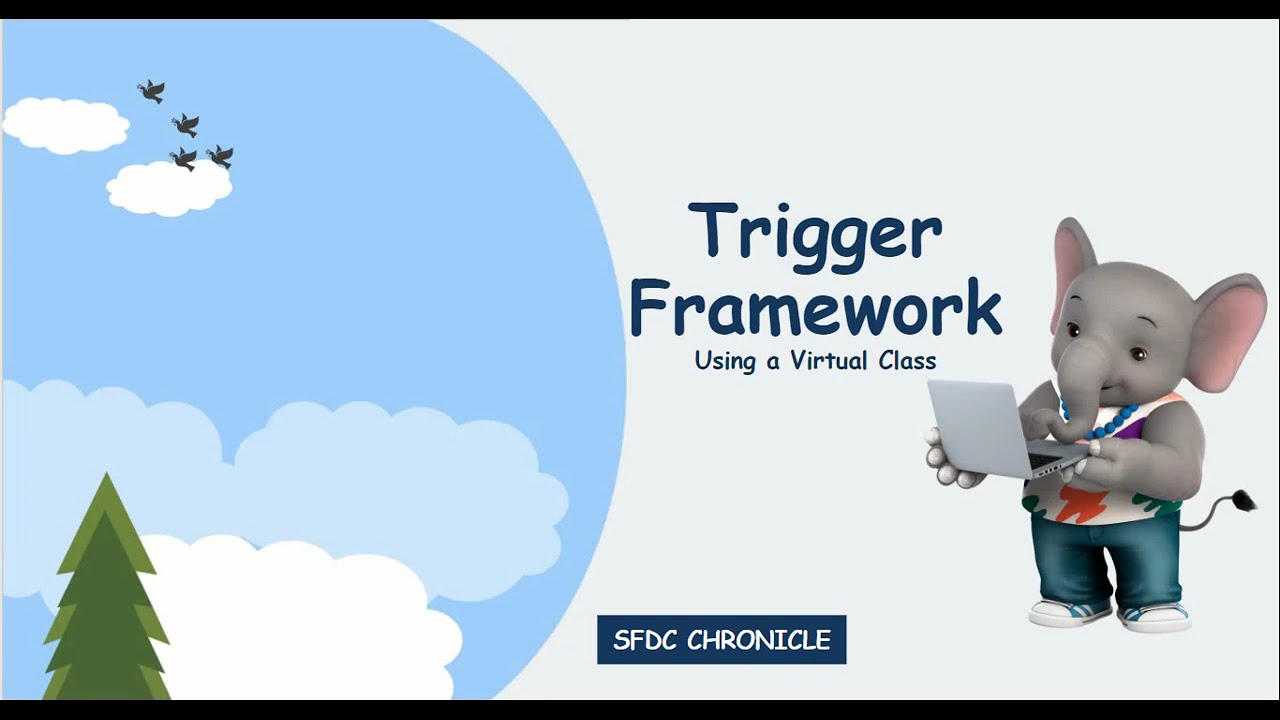 Trigger Framework
Using a Virtual Class

SFDC CHRONICLE